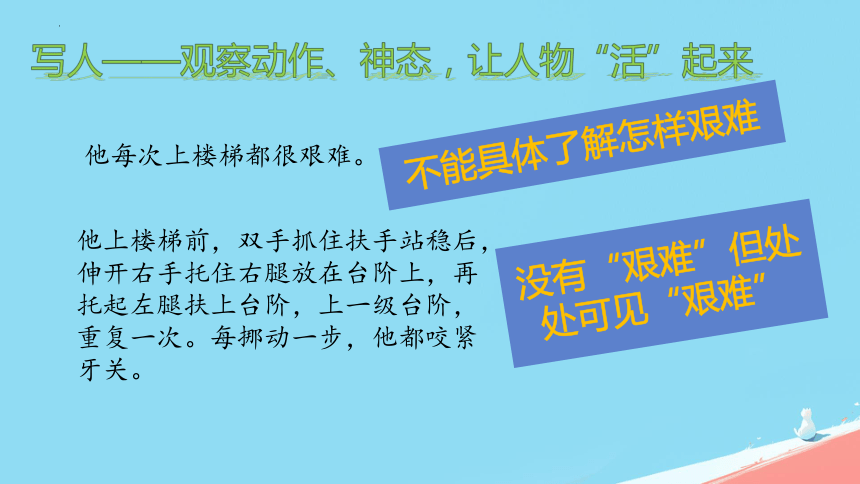 写人——观察动作、神态，让人物“活”起来

他每次上楼梯都很艰难。

不能具体了解怎样艰难

他上楼梯前，双手抓住扶手站稳后，伸开右手托住右腿放在台阶上，再托起左腿扶上台阶，上一级台阶，重复一次。每挪动一步，他都咬紧牙关。

没有“艰难”但处处可见“艰难”